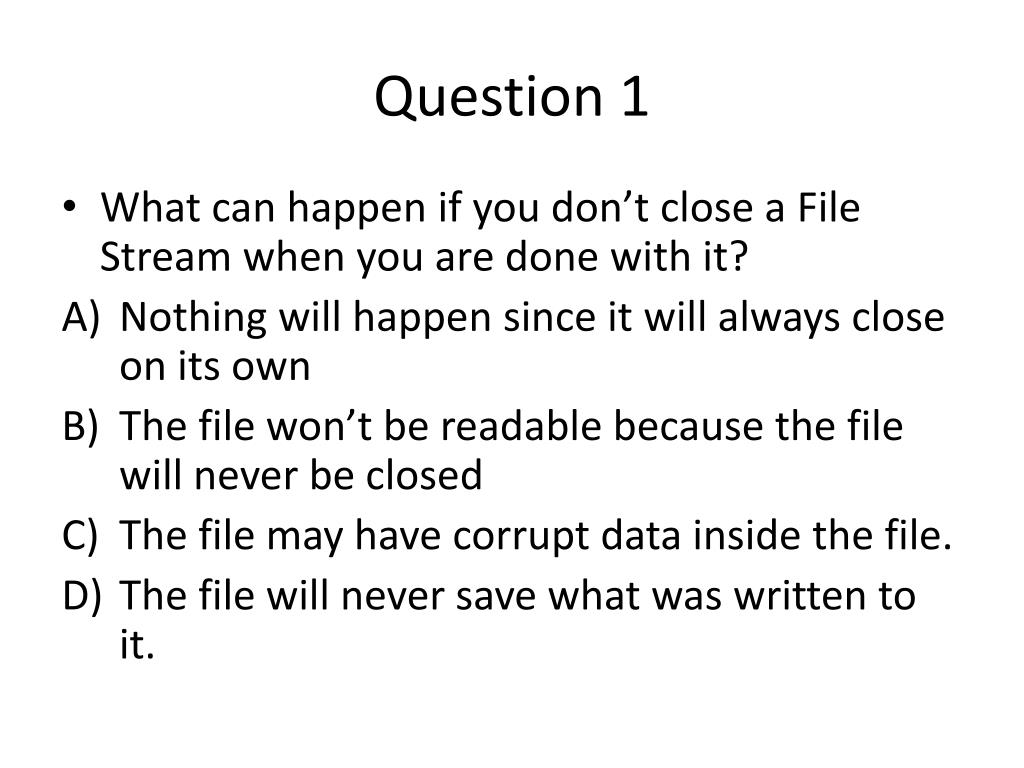 Question 1

• What can happen if you don’t close a File Stream when you are done with it?

A) Nothing will happen since it will always close on its own

B) The file won’t be readable because the file will never be closed

C) The file may have corrupt data inside the file.

D) The file will never save what was written to it.